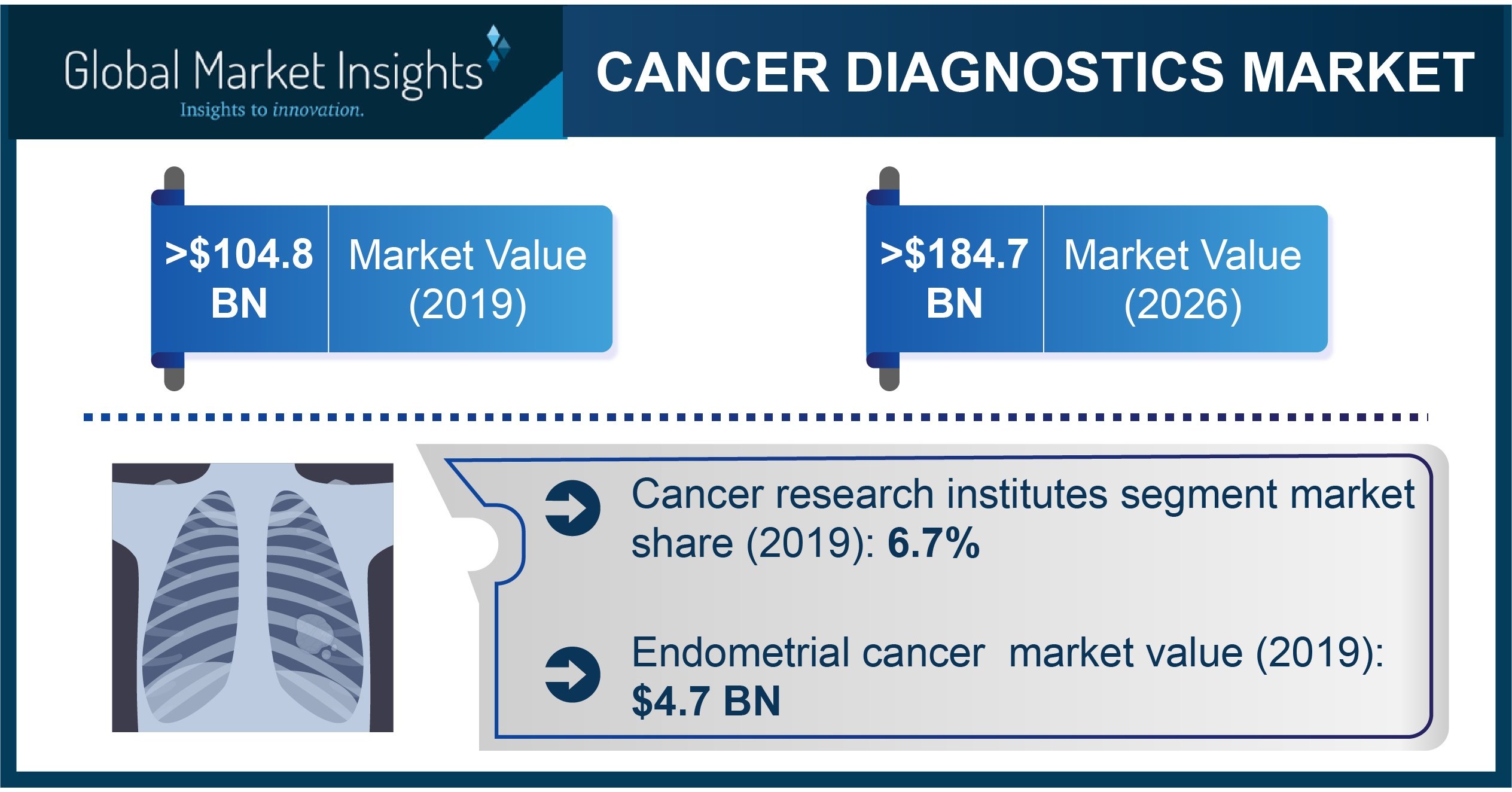 Global Market Insights
Insights to innovation.

CANCER DIAGNOSTICS MARKET

>$104.8 BN
Market Value (2019)

>$184.7 BN
Market Value (2026)

Cancer research institutes segment market share (2019): 6.7%

Endometrial cancer market value (2019): $4.7 BN